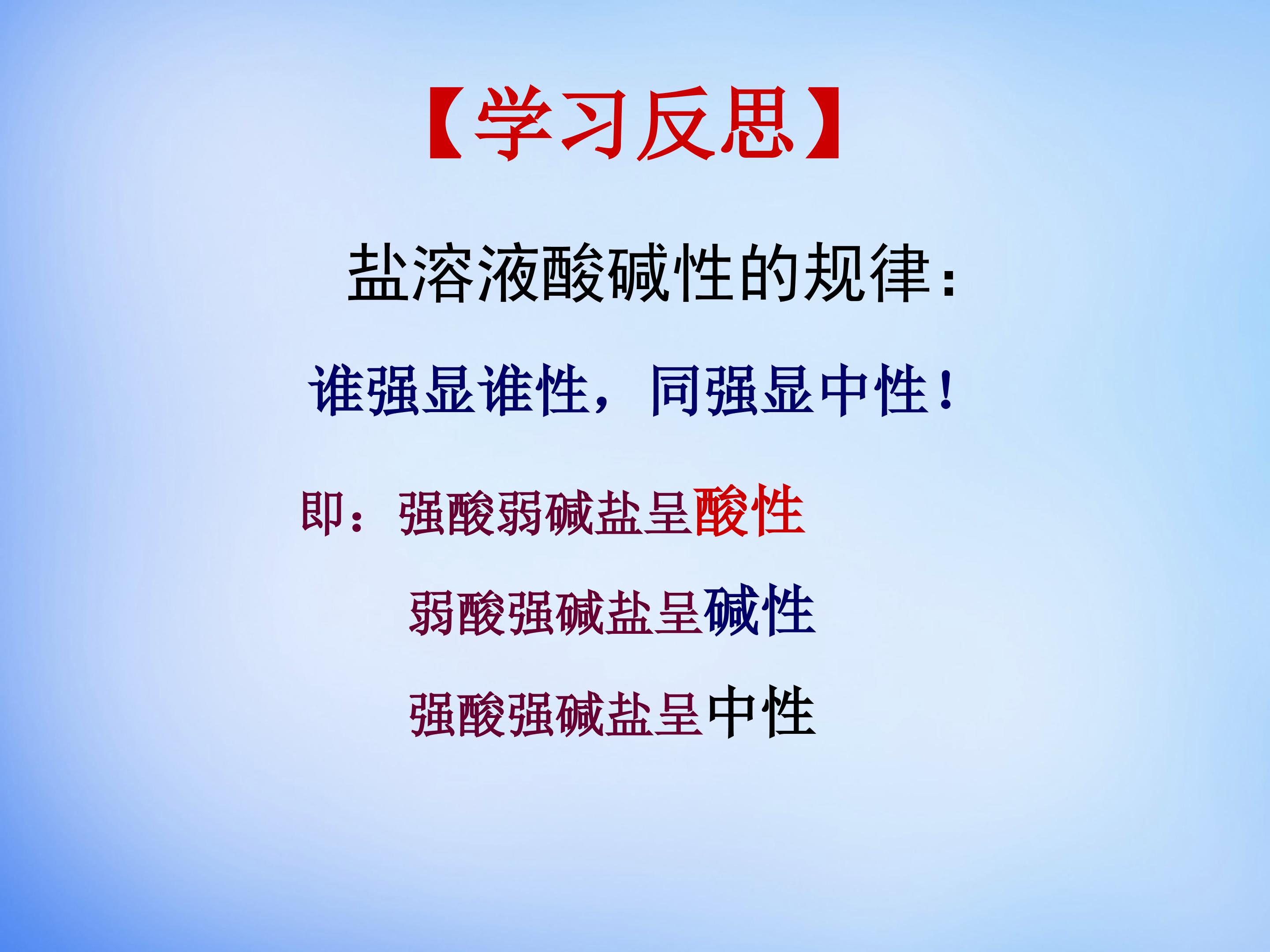 【学习反思】

盐溶液酸碱性的规律：

谁强显谁性，同强显中性！

即：强酸弱碱盐呈酸性

弱酸强碱盐呈碱性

强酸强碱盐呈中性